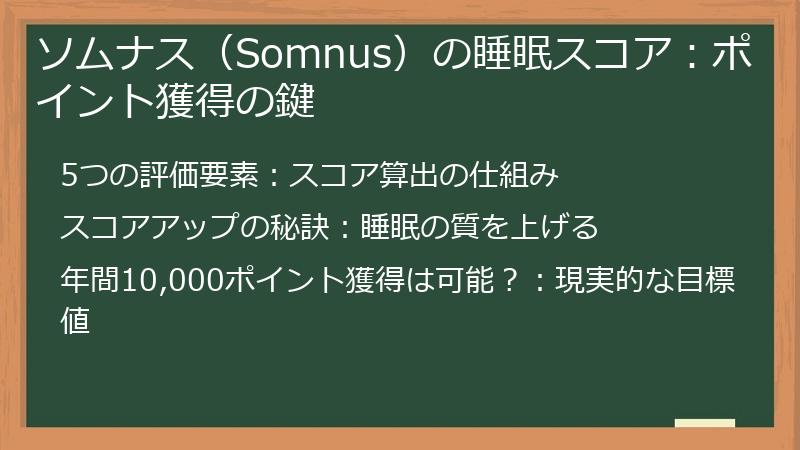 ソムナス（Somnus）の睡眠スコア：ポイント獲得の鍵

5つの評価要素：スコア算出の仕組み

スコアアップの秘訣：睡眠の質を上げる

年間10,000ポイント獲得は可能？：現実的な目標値